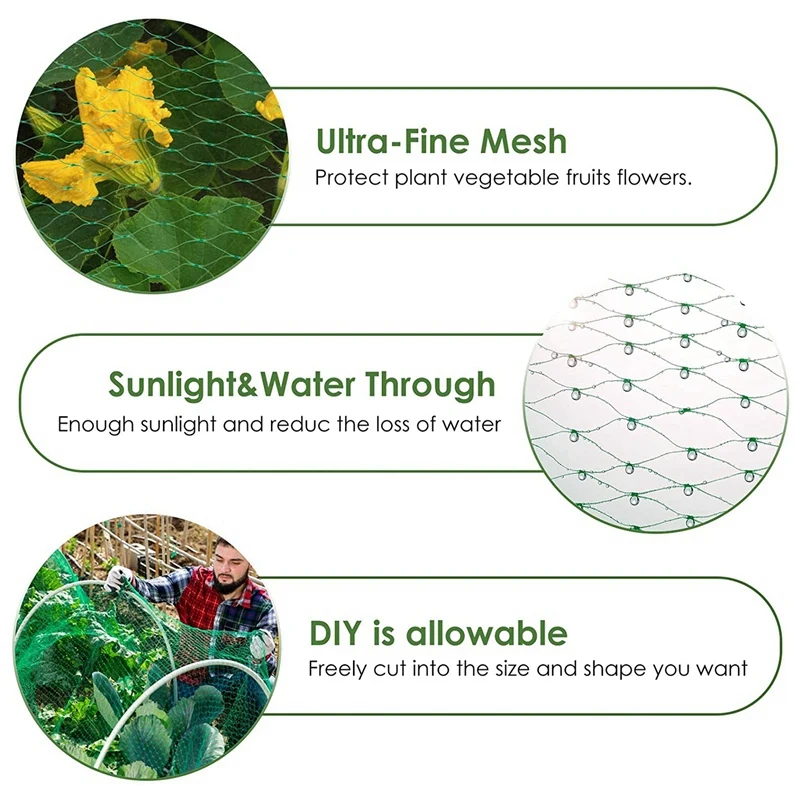 Ultra-Fine Mesh
Protect plant vegetable fruits flowers.

Sunlight&Water Through
Enough sunlight and reduc the loss of water

DIY is allowable
Freely cut into the size and shape you want